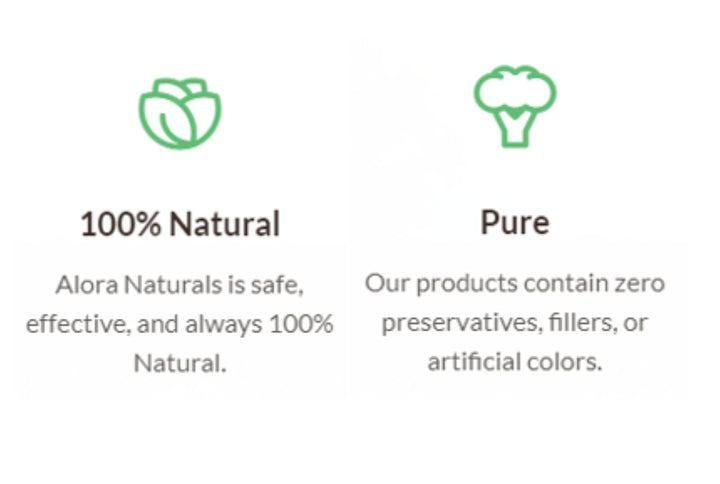 100% Natural

Alora Naturals is safe, effective, and always 100% Natural.

Pure

Our products contain zero preservatives, fillers, or artificial colors.